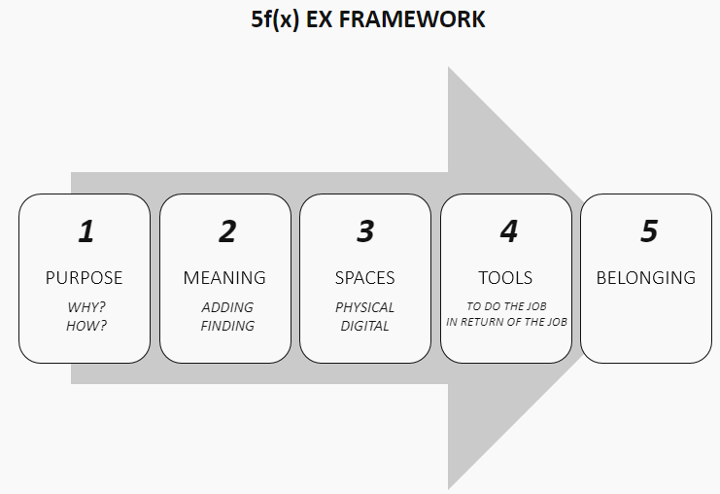 5f(x) EX FRAMEWORK

1
PURPOSE
WHY?
HOW?

2
MEANING
ADDING
FINDING

3
SPACES
PHYSICAL
DIGITAL

4
TOOLS
TO DO THE JOB
IN RETURN OF THE JOB

5
BELONGING